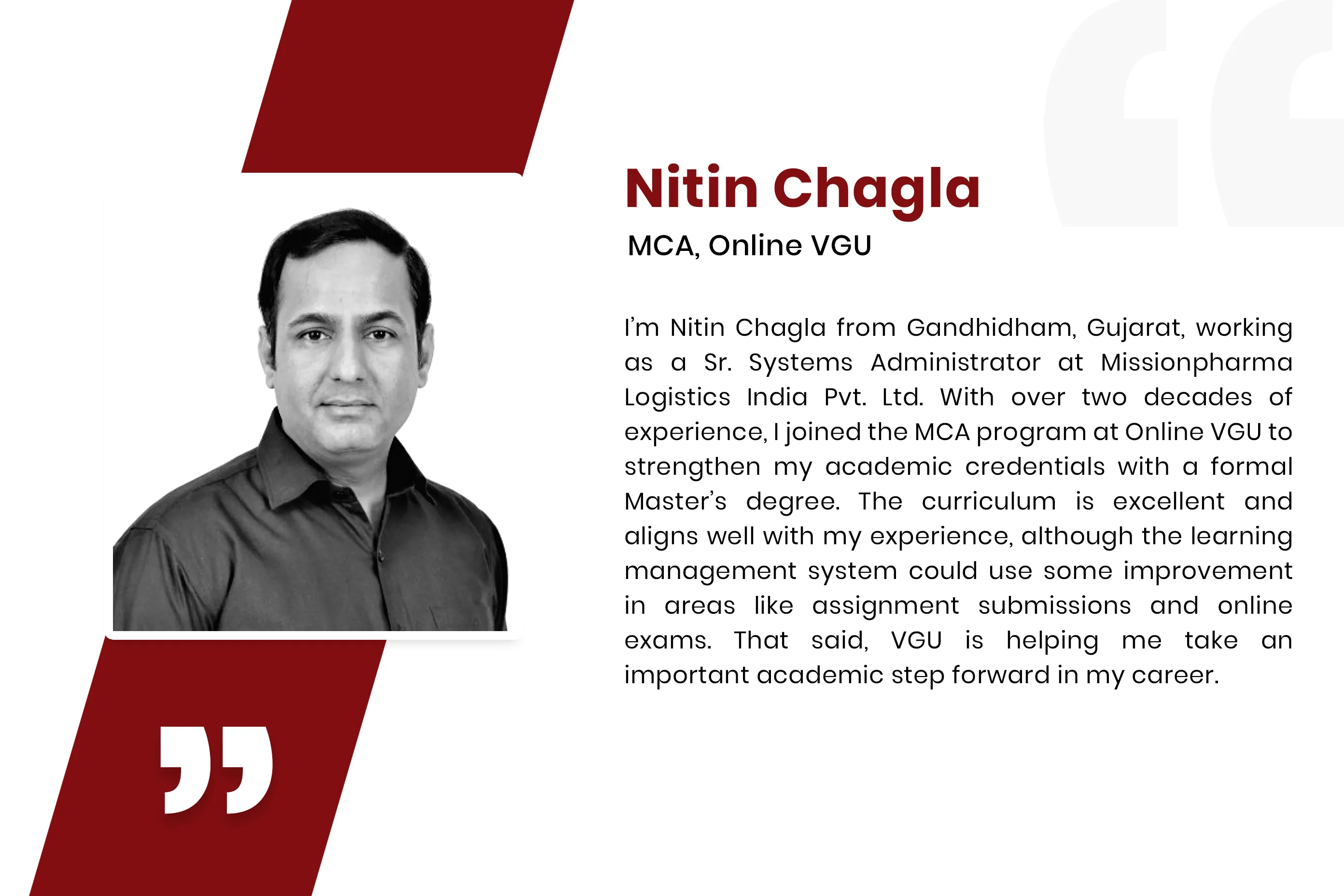 Nitin Chagla

MCA, Online VGU

I'm Nitin Chagla from Gandhidham, Gujarat, working as a Sr. Systems Administrator at Missionpharma Logistics India Pvt. Ltd. With over two decades of experience, I joined the MCA program at Online VGU to strengthen my academic credentials with a formal Master's degree. The curriculum is excellent and aligns well with my experience, although the learning management system could use some improvement in areas like assignment submissions and online exams. That said, VGU is helping me take an important academic step forward in my career.